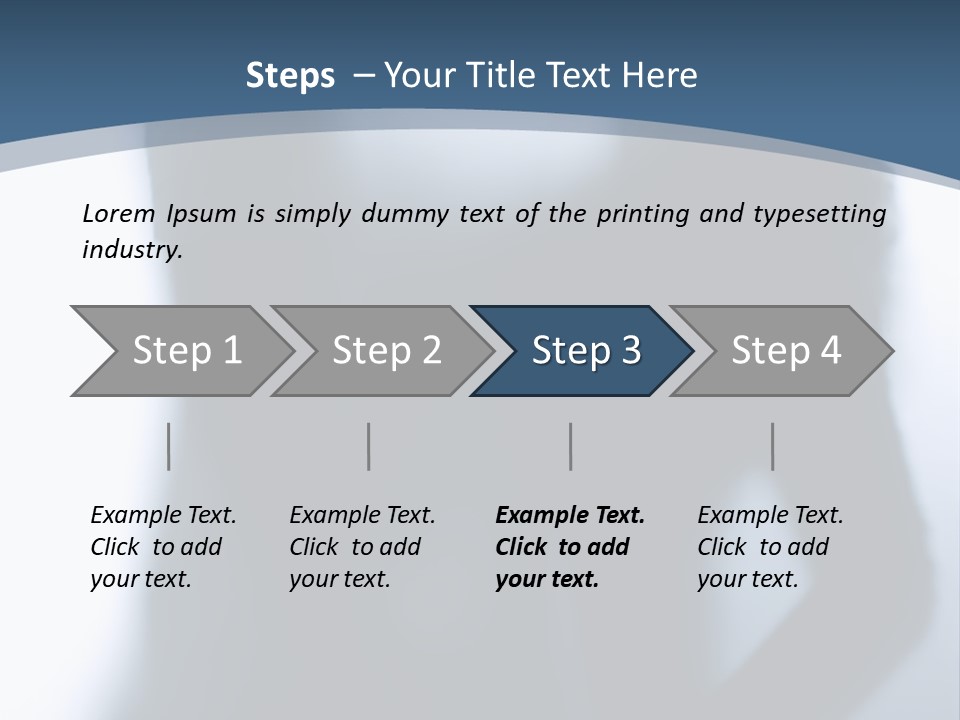 Steps – Your Title Text Here

Lorem Ipsum is simply dummy text of the printing and typesetting industry.

Step 1

Step 2

Step 3

Step 4

Example Text. Click to add your text.

Example Text. Click to add your text.

Example Text. Click to add your text.

Example Text. Click to add your text.